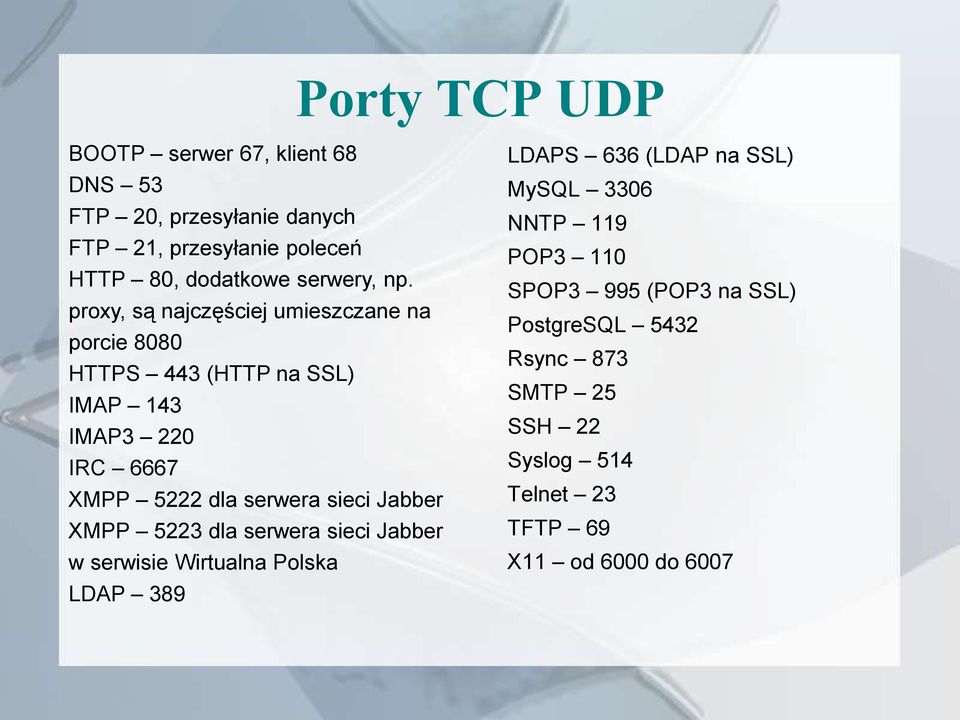 Porty TCP UDP

BOOTP – serwer 67, klient 68
DNS – 53
FTP – 20, przesyłanie danych
FTP – 21, przesyłanie poleceń
HTTP – 80, dodatkowe serwery, np. proxy, są najczęściej umieszczane na porcie 8080
HTTPS – 443 (HTTP na SSL)
IMAP – 143
IMAP3 – 220
IRC – 6667
XMPP – 5222 dla serwera sieci Jabber
XMPP – 5223 dla serwera sieci Jabber w serwisie Wirtualna Polska
LDAP – 389

LDAPS – 636 (LDAP na SSL)
MySQL – 3306
NNTP – 119
POP3 – 110
SPOP3 – 995 (POP3 na SSL)
PostgreSQL – 5432
Rsync – 873
SMTP – 25
SSH – 22
Syslog – 514
Telnet – 23
TFTP – 69
X11 – od 6000 do 6007